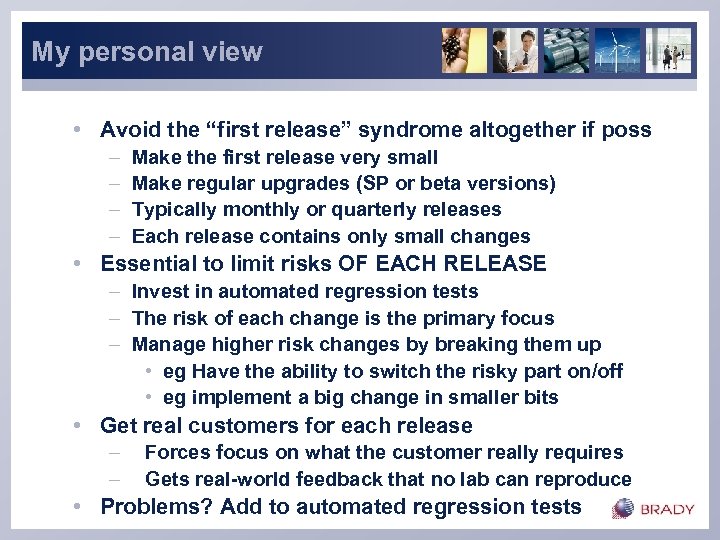 My personal view

• Avoid the “first release” syndrome altogether if poss
– Make the first release very small
– Make regular upgrades (SP or beta versions)
– Typically monthly or quarterly releases
– Each release contains only small changes
• Essential to limit risks OF EACH RELEASE
– Invest in automated regression tests
– The risk of each change is the primary focus
– Manage higher risk changes by breaking them up
• eg Have the ability to switch the risky part on/off
• eg implement a big change in smaller bits
• Get real customers for each release
– Forces focus on what the customer really requires
– Gets real-world feedback that no lab can reproduce
• Problems? Add to automated regression tests

BRADY